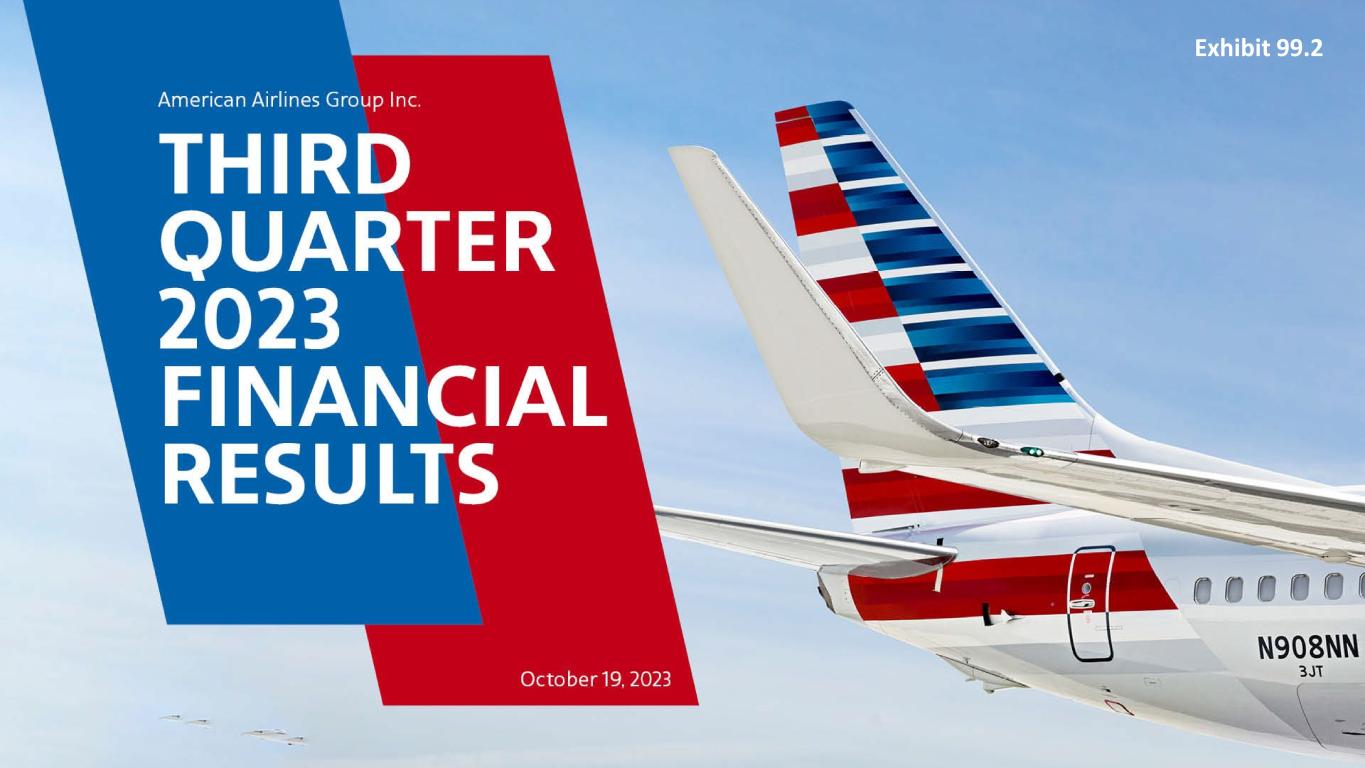 Exhibit 99.2

American Airlines Group Inc.

THIRD QUARTER 2023 FINANCIAL RESULTS

October 19, 2023

N908NN
3JT